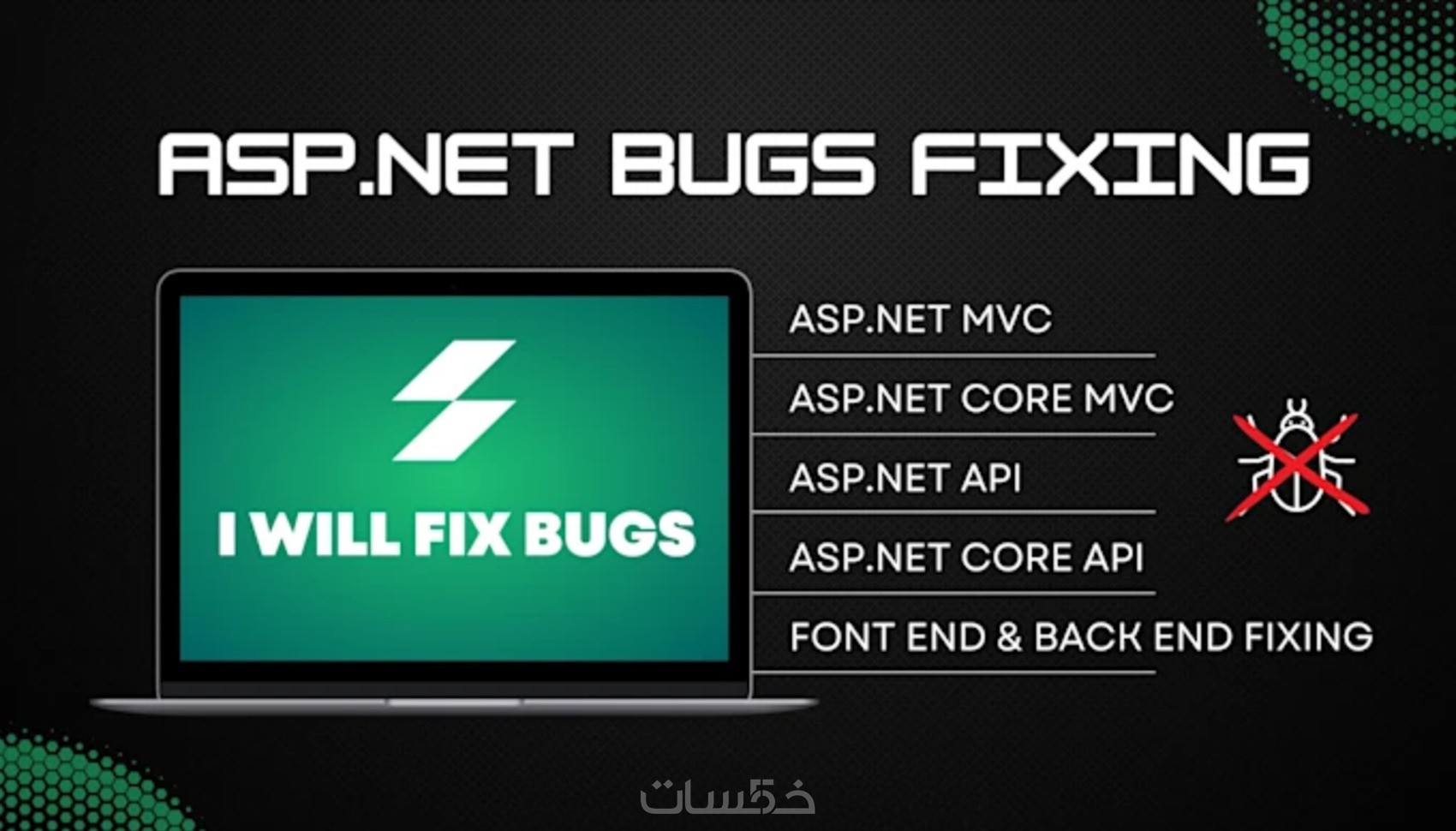 ASP.NET BUGS FIXING

I WILL FIX BUGS

ASP.NET MVC

ASP.NET CORE MVC

ASP.NET API

ASP.NET CORE API

FONT END & BACK END FIXING

خمسات